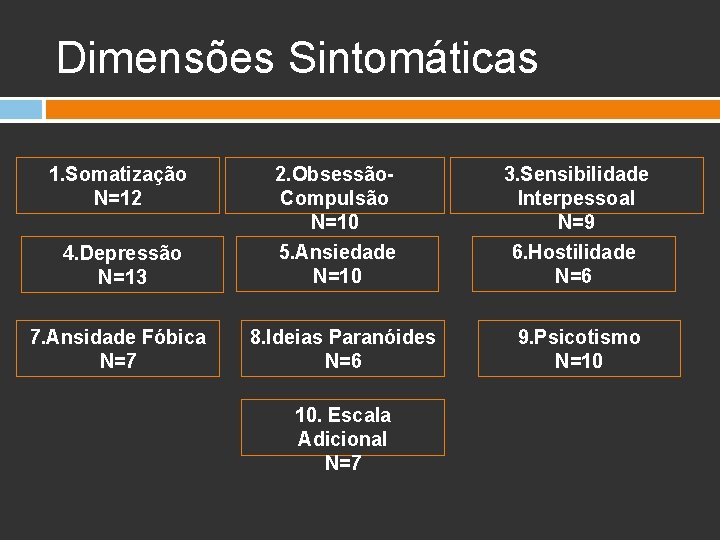 Dimensões Sintomáticas

1.Somatização
N=12

2.Obsessão-Compulsão
N=10

3.Sensibilidade Interpessoal
N=9

4.Depressão
N=13

5.Ansiedade
N=10

6.Hostilidade
N=6

7.Ansidade Fóbica
N=7

8.Ideias Paranóides
N=6

9.Psicotismo
N=10

10. Escala Adicional
N=7